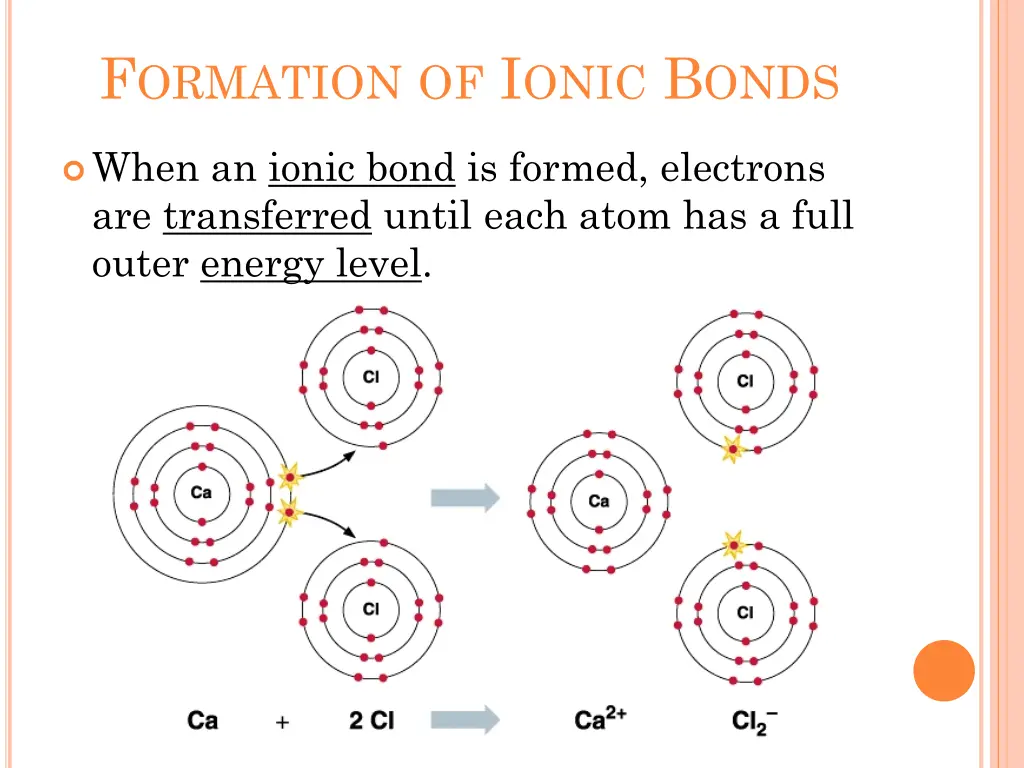 FORMATION OF IONIC BONDS

When an ionic bond is formed, electrons are transferred until each atom has a full outer energy level.

Cl

Ca

Cl

Cl

Ca

Cl

Ca + 2 Cl $Ca^{2+}$ $Cl_2^-$